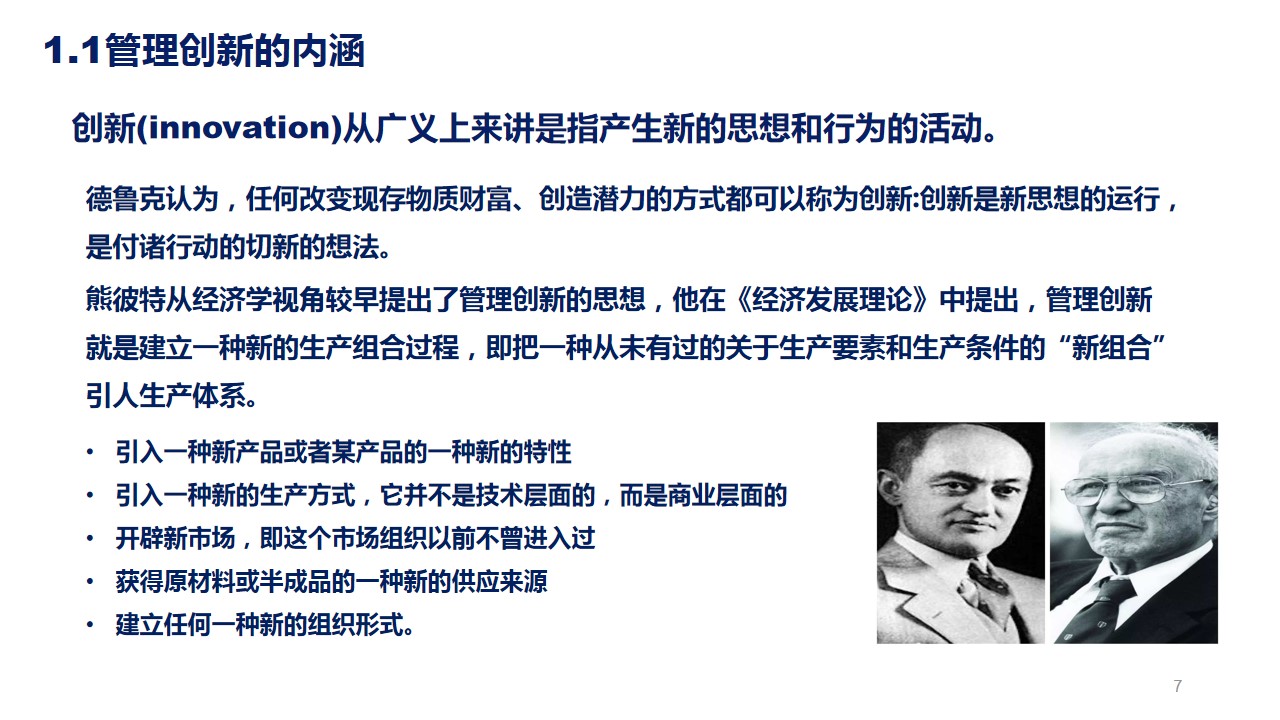 1.1管理创新的内涵

创新(innovation)从广义上来讲是指产生新的思想和行为的活动。

德鲁克认为，任何改变现存物质财富、创造潜力的方式都可以称为创新:创新是新思想的运行，是付诸行动的切新的想法。

熊彼特从经济学视角较早提出了管理创新的思想，他在《经济发展理论》中提出，管理创新就是建立一种新的生产组合过程，即把一种从未有过的关于生产要素和生产条件的“新组合”引人生产体系。

• 引入一种新产品或者某产品的一种新的特性
• 引入一种新的生产方式，它并不是技术层面的，而是商业层面的
• 开辟新市场，即这个市场组织以前不曾进入过
• 获得原材料或半成品的一种新的供应来源
• 建立任何一种新的组织形式。

7